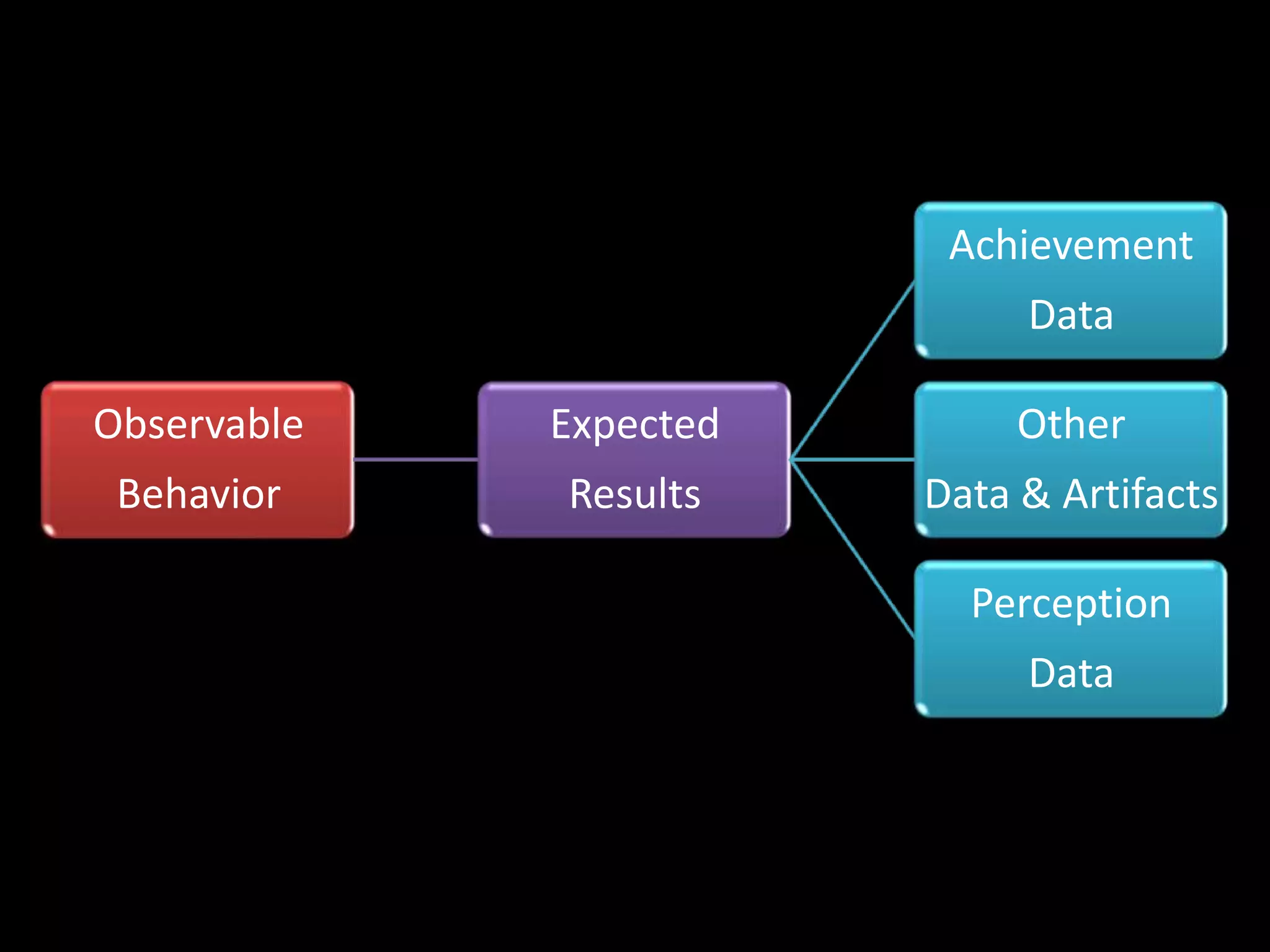 Observable Behavior

Expected Results

Achievement Data

Other Data & Artifacts

Perception Data